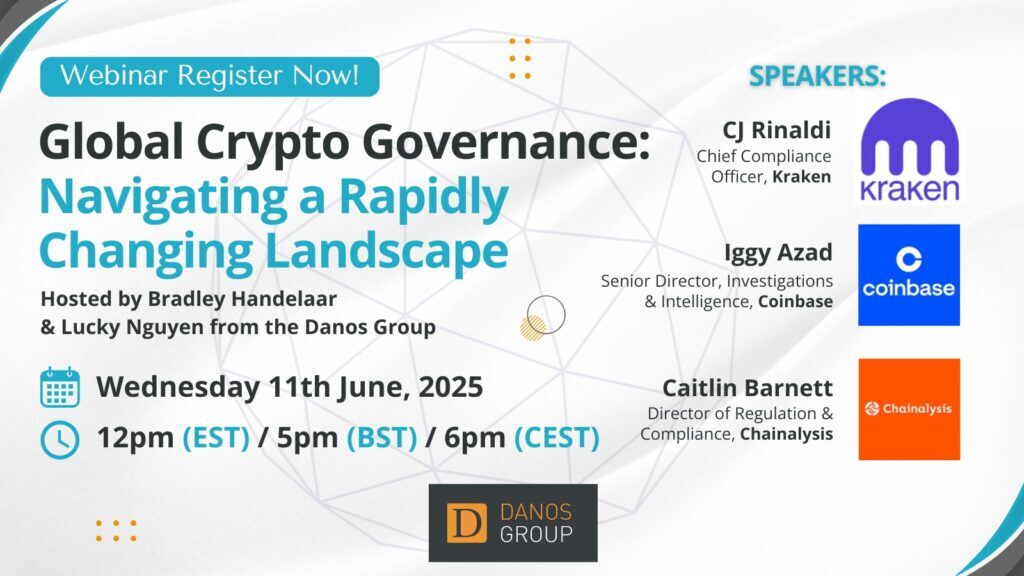 Webinar Register Now!

Global Crypto Governance: Navigating a Rapidly Changing Landscape

Hosted by Bradley Handelaar & Lucky Nguyen from the Danos Group

Wednesday 11th June, 2025

12pm (EST) / 5pm (BST) / 6pm (CEST)

D DANOS GROUP

SPEAKERS:

CJ Rinaldi
Chief Compliance Officer, Kraken

kraken

Iggy Azad
Senior Director, Investigations & Intelligence, Coinbase

coinbase

Caitlin Barnett
Director of Regulation & Compliance, Chainalysis

Chainalysis